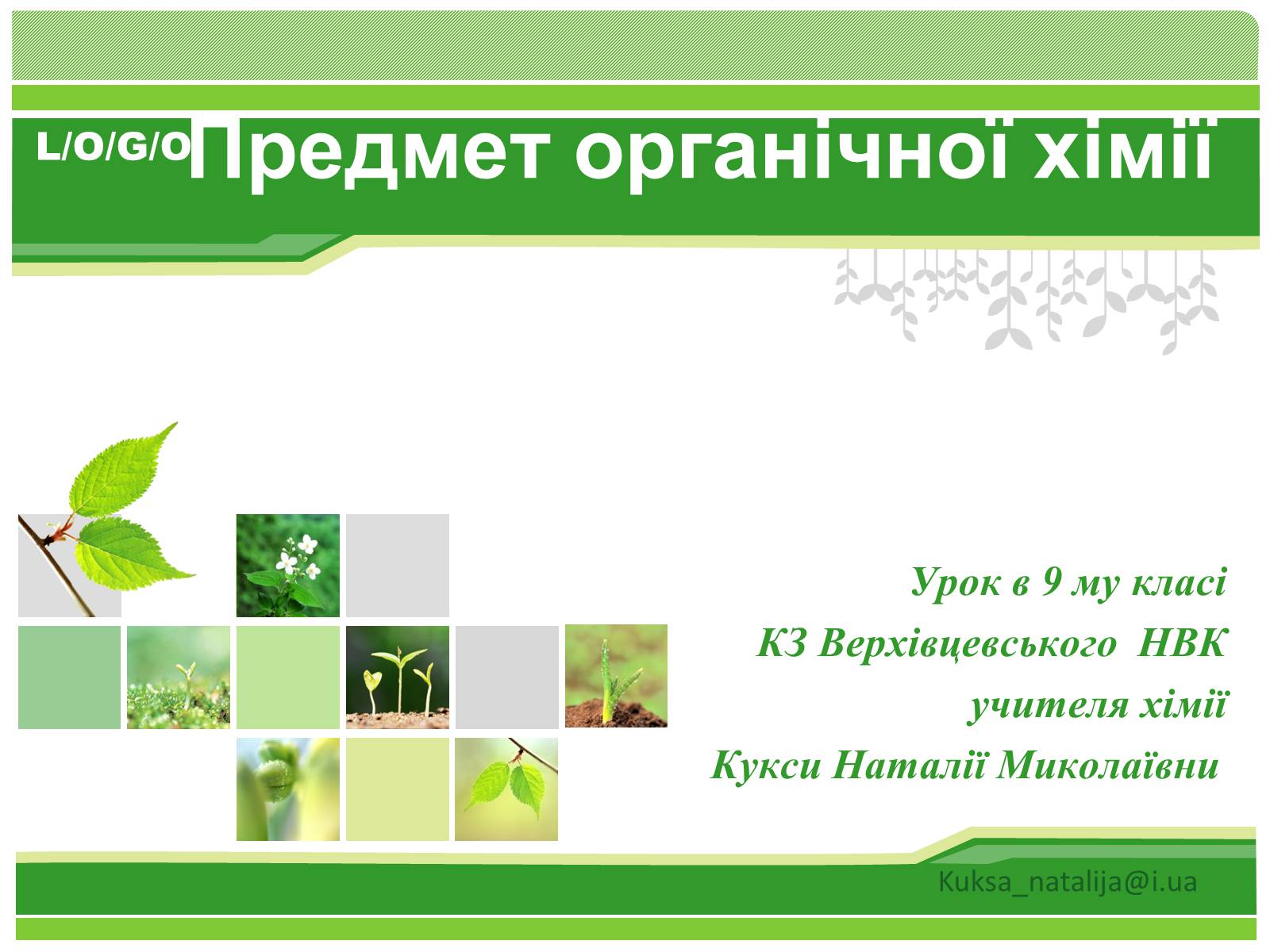 L/O/G/O Предмет органічної хімії

Урок в 9 му класі
КЗ Верхівцевського НВК
учителя хімії
Кукси Наталії Миколаївни

Kuksa_natalija@i.ua